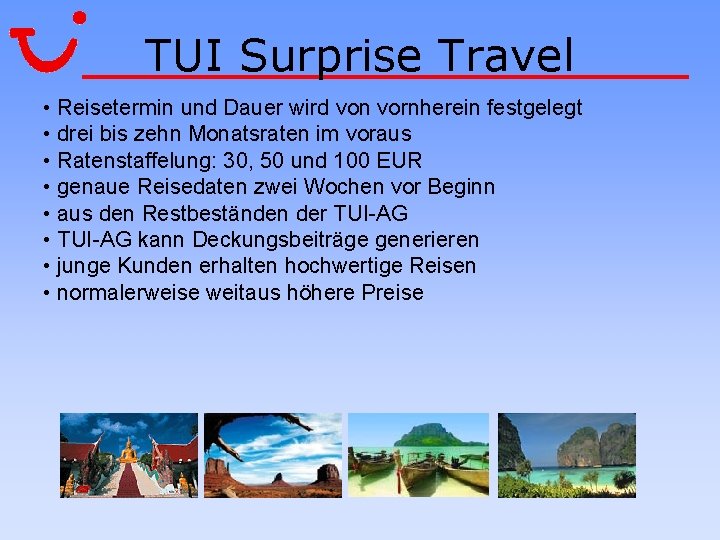 TUI Surprise Travel

• Reisetermin und Dauer wird von vornherein festgelegt
• drei bis zehn Monatsraten im voraus
• Ratenstaffelung: 30, 50 und 100 EUR
• genaue Reisedaten zwei Wochen vor Beginn
• aus den Restbeständen der TUI-AG
• TUI-AG kann Deckungsbeiträge generieren
• junge Kunden erhalten hochwertige Reisen
• normalerweise weitaus höhere Preise